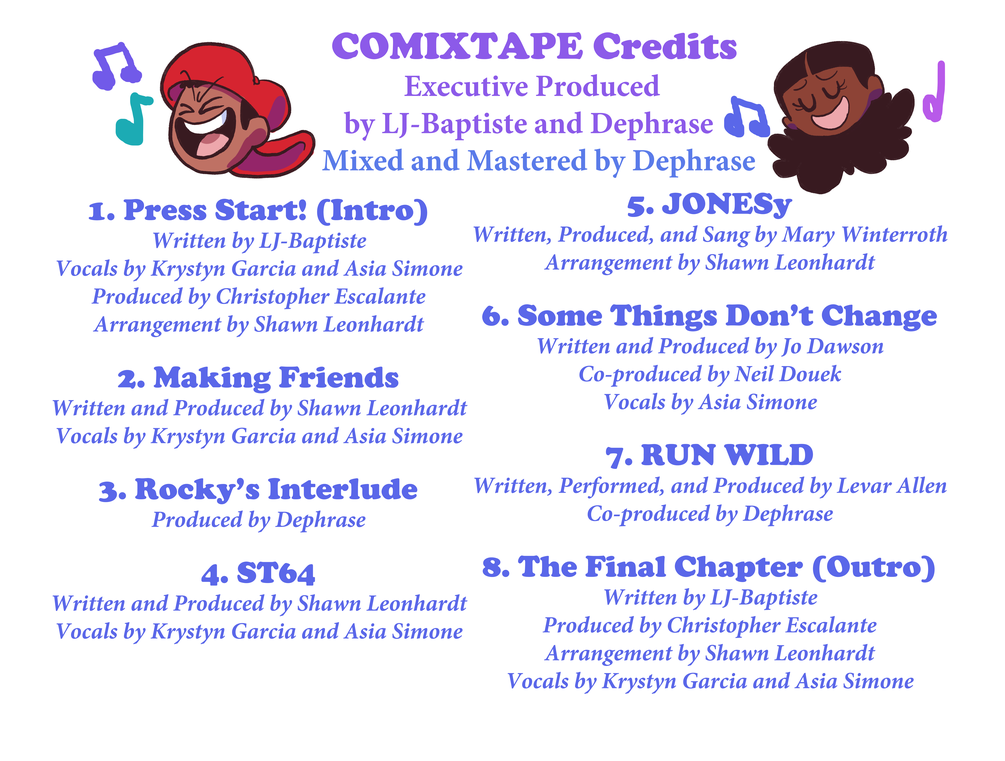 COMIXTAPE Credits
Executive Produced by LJ-Baptiste and Dephrase
Mixed and Mastered by Dephrase

1. Press Start! (Intro)
Written by LJ-Baptiste
Vocals by Krystyn Garcia and Asia Simone
Produced by Christopher Escalante
Arrangement by Shawn Leonhardt

2. Making Friends
Written and Produced by Shawn Leonhardt
Vocals by Krystyn Garcia and Asia Simone

3. Rocky's Interlude
Produced by Dephrase

4. ST64
Written and Produced by Shawn Leonhardt
Vocals by Krystyn Garcia and Asia Simone

5. JONESy
Written, Produced, and Sang by Mary Winterroth
Arrangement by Shawn Leonhardt

6. Some Things Don't Change
Written and Produced by Jo Dawson
Co-produced by Neil Douek
Vocals by Asia Simone

7. RUN WILD
Written, Performed, and Produced by Levar Allen
Co-produced by Dephrase

8. The Final Chapter (Outro)
Written by LJ-Baptiste
Produced by Christopher Escalante
Arrangement by Shawn Leonhardt
Vocals by Krystyn Garcia and Asia Simone